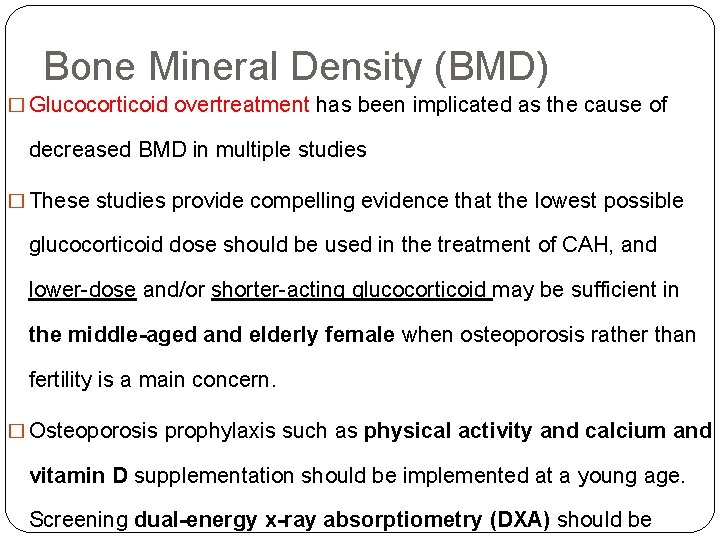 Bone Mineral Density (BMD)

□ Glucocorticoid overtreatment has been implicated as the cause of decreased BMD in multiple studies

□ These studies provide compelling evidence that the lowest possible glucocorticoid dose should be used in the treatment of CAH, and lower-dose and/or shorter-acting glucocorticoid may be sufficient in the middle-aged and elderly female when osteoporosis rather than fertility is a main concern.

□ Osteoporosis prophylaxis such as physical activity and calcium and vitamin D supplementation should be implemented at a young age. Screening dual-energy x-ray absorptiometry (DXA) should be